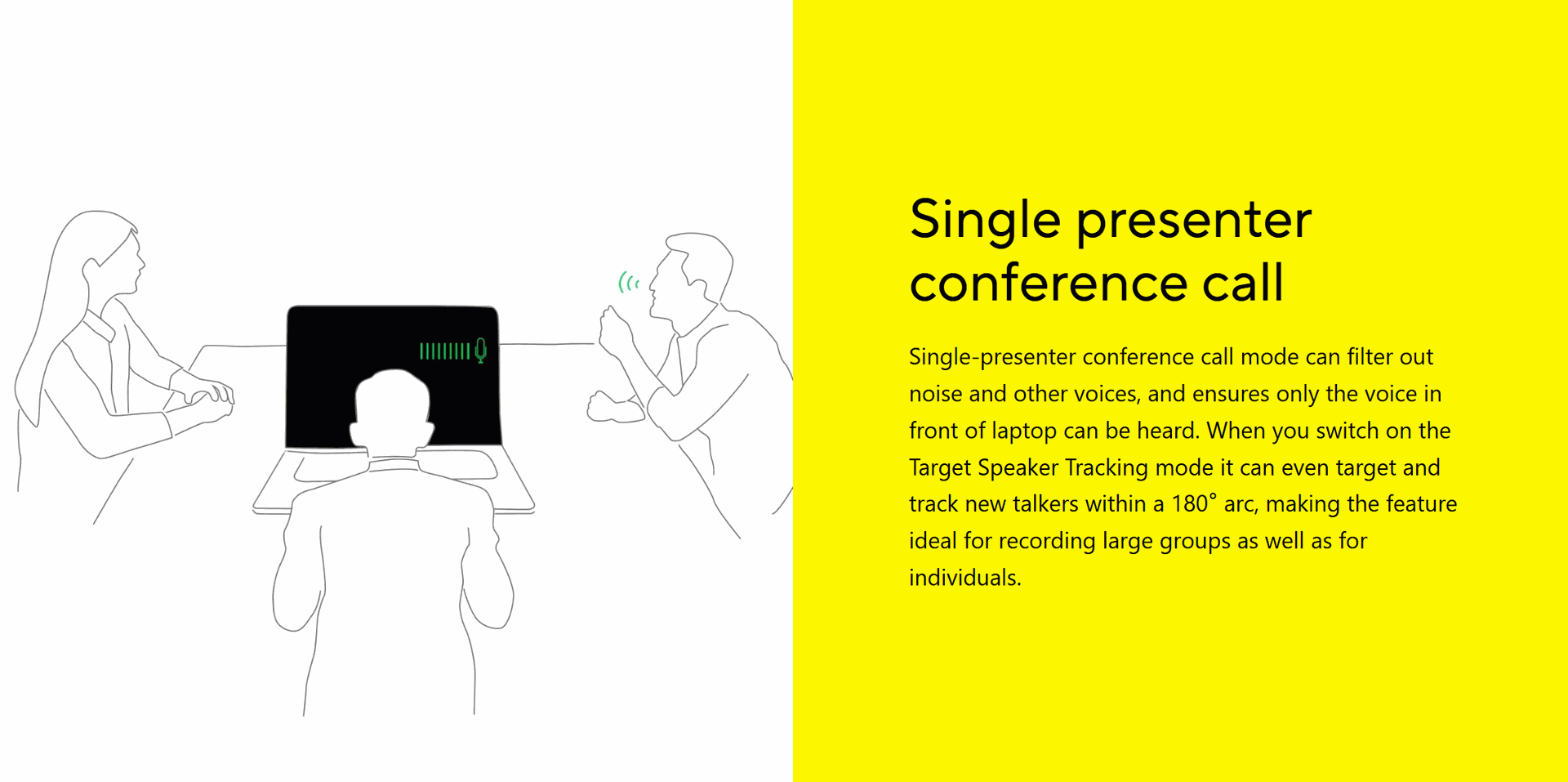 Single presenter conference call

Single-presenter conference call mode can filter out noise and other voices, and ensures only the voice in front of laptop can be heard. When you switch on the Target Speaker Tracking mode it can even target and track new talkers within a 180° arc, making the feature ideal for recording large groups as well as for individuals.